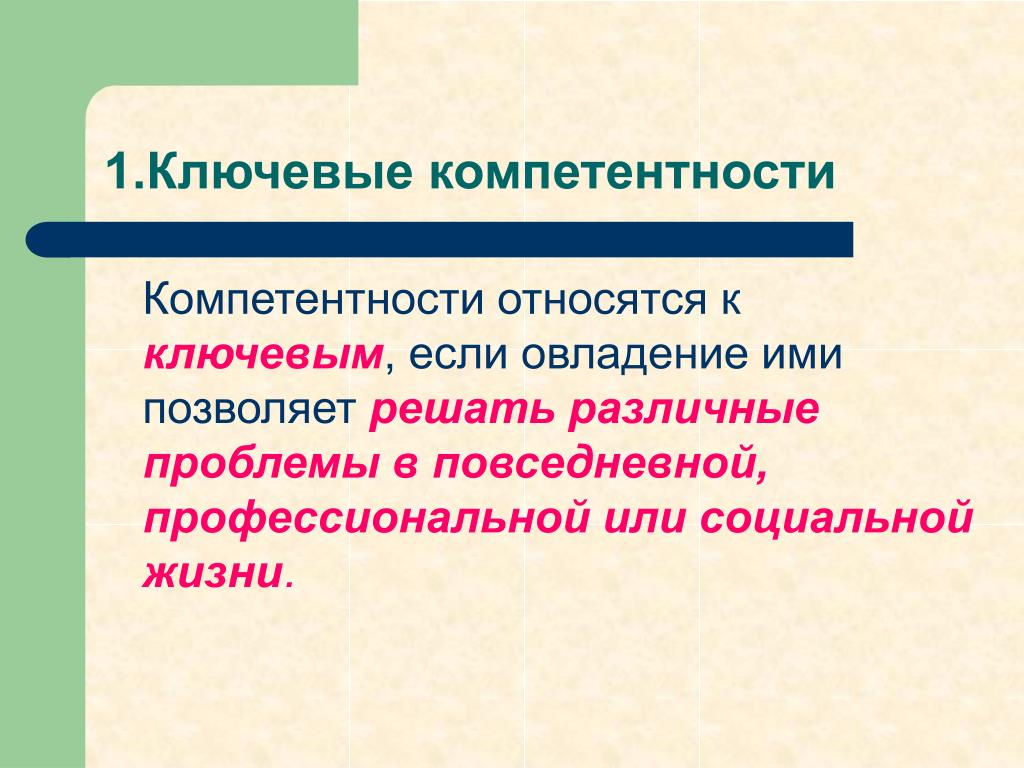 1.Ключевые компетентности

Компетентности относятся к ключевым, если овладение ими позволяет решать различные проблемы в повседневной, профессиональной или социальной жизни.